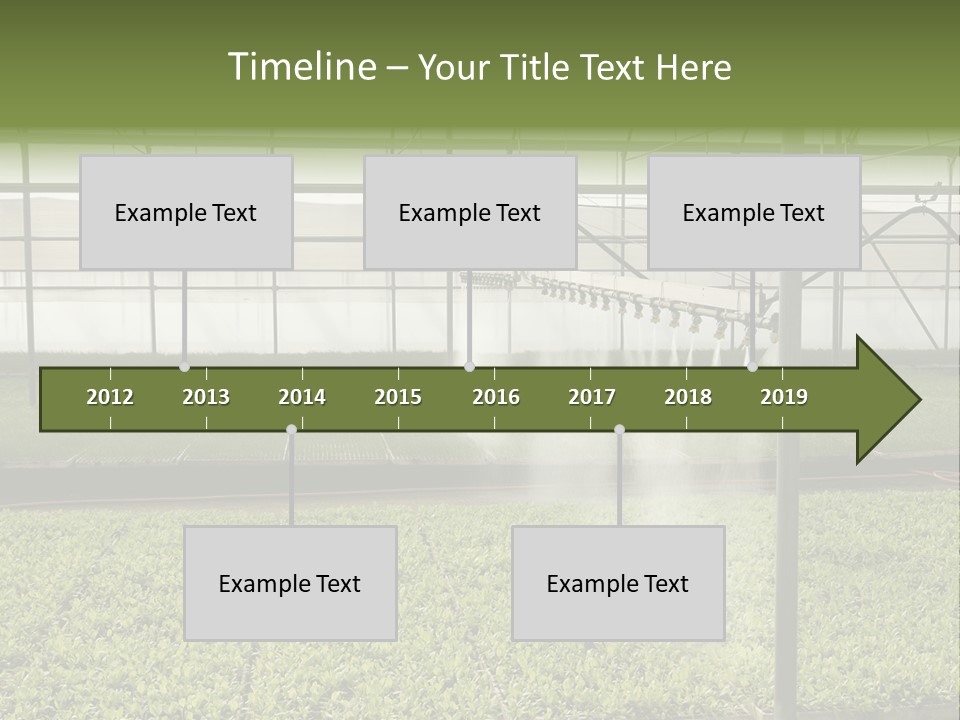 Timeline – Your Title Text Here

Example Text

Example Text

Example Text

2012 2013 2014 2015 2016 2017 2018 2019

Example Text

Example Text